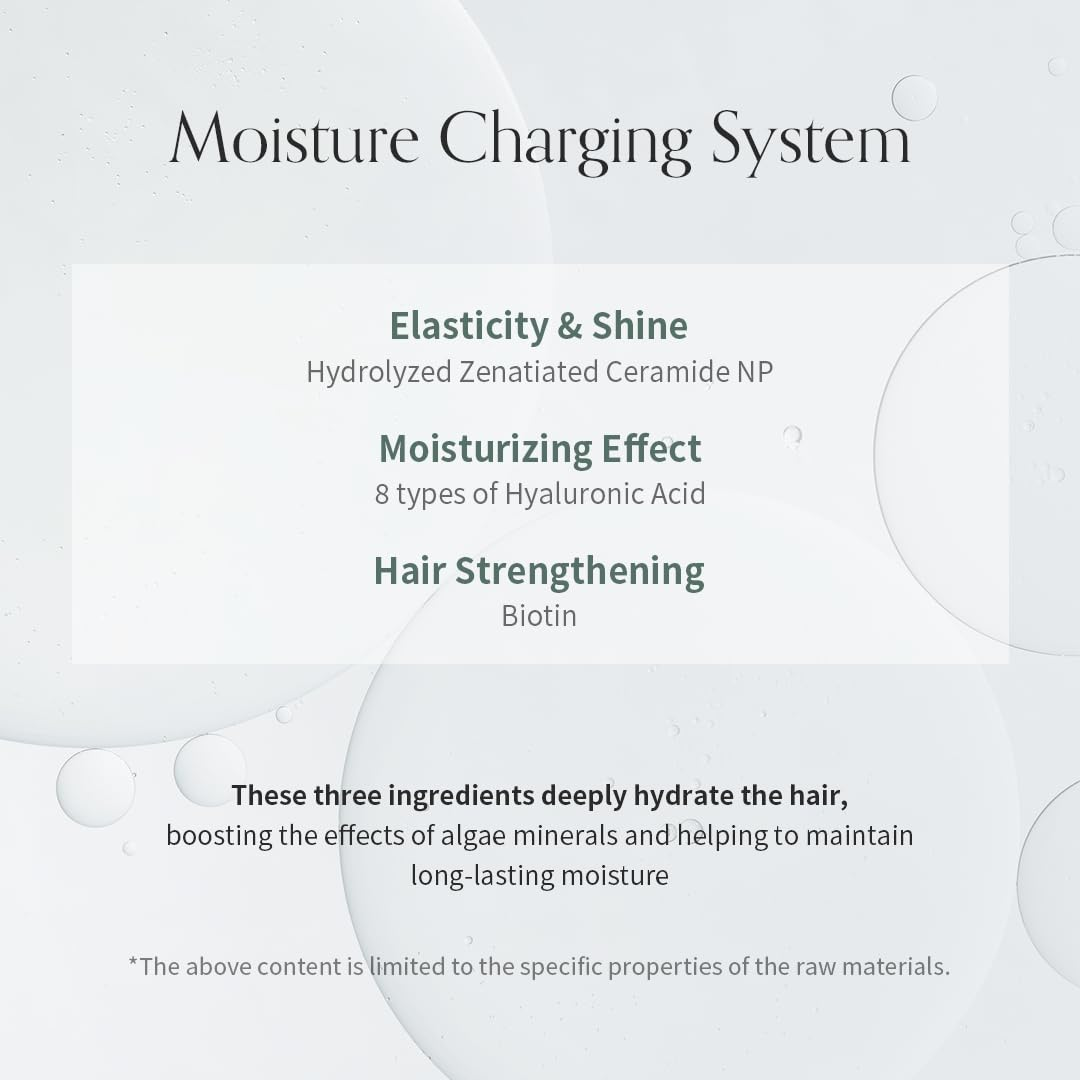 Moisture Charging System

Elasticity & Shine
Hydrolyzed Zenatiated Ceramide NP

Moisturizing Effect
8 types of Hyaluronic Acid

Hair Strengthening
Biotin

These three ingredients deeply hydrate the hair, boosting the effects of algae minerals and helping to maintain long-lasting moisture

*The above content is limited to the specific properties of the raw materials.